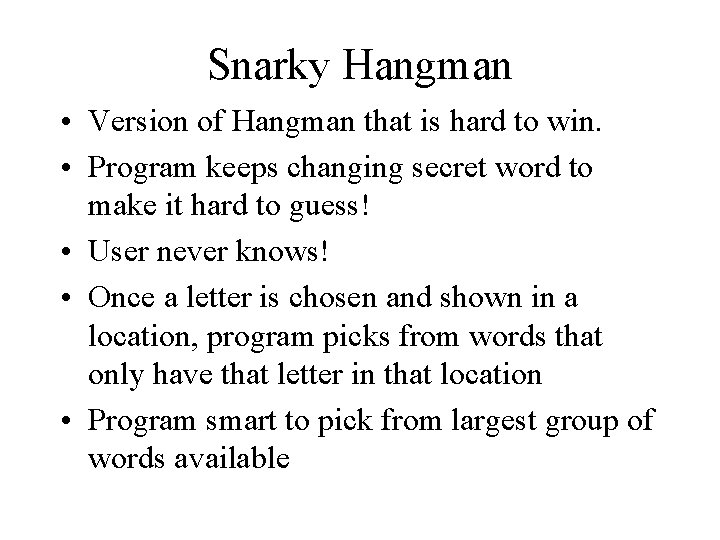 Snarky Hangman

• Version of Hangman that is hard to win.

• Program keeps changing secret word to make it hard to guess!

• User never knows!

• Once a letter is chosen and shown in a location, program picks from words that only have that letter in that location

• Program smart to pick from largest group of words available